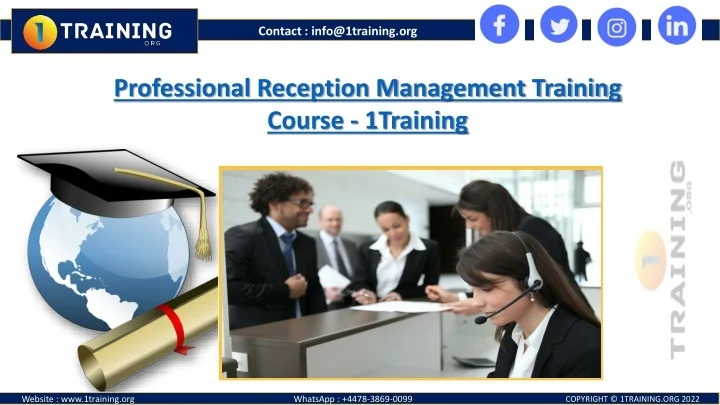 1 TRAINING .ORG

Contact : info@1training.org

Professional Reception Management Training Course - 1Training

1 TRAINING .ORG

Website : www.1training.org

WhatsApp : +4478-3869-0099

COPYRIGHT © 1TRAINING.ORG 2022